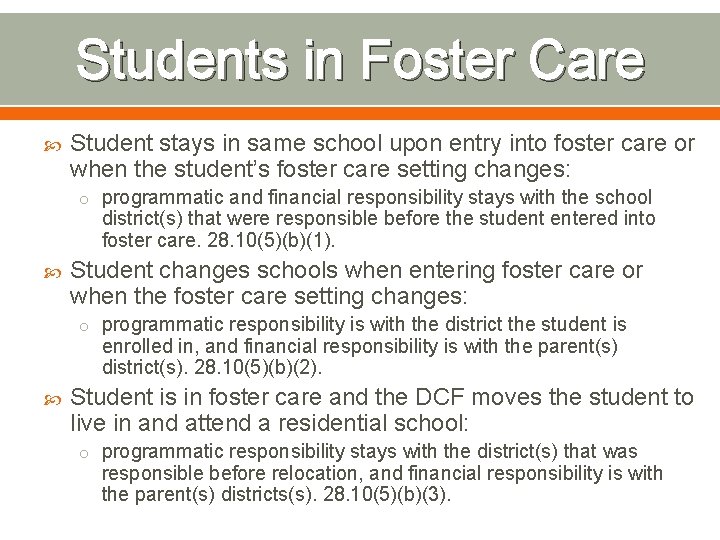 Students in Foster Care

Student stays in same school upon entry into foster care or when the student's foster care setting changes:

programmatic and financial responsibility stays with the school district(s) that were responsible before the student entered into foster care. 28.10(5)(b)(1).

Student changes schools when entering foster care or when the foster care setting changes:

programmatic responsibility is with the district the student is enrolled in, and financial responsibility is with the parent(s) district(s). 28.10(5)(b)(2).

Student is in foster care and the DCF moves the student to live in and attend a residential school:

programmatic responsibility stays with the district(s) that was responsible before relocation, and financial responsibility is with the parent(s) districts(s). 28.10(5)(b)(3).